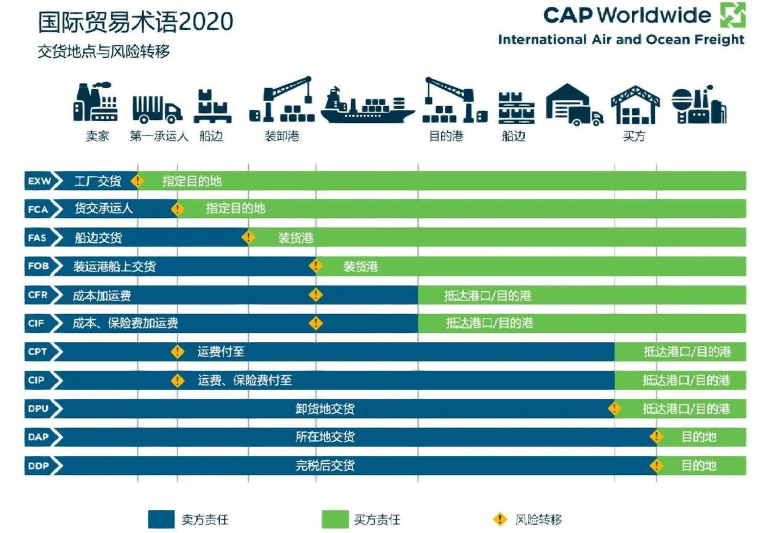 国际贸易术语2020
交货地点与风险转移

CAP Worldwide
International Air and Ocean Freight

卖家 第一承运人 船边 装卸港 目的港 船边 买方

EXW 工厂交货 指定目的地
FCA 货交承运人 指定目的地
FAS 船边交货 装货港
FOB 装运港船上交货 装货港
CFR 成本加运费 抵达港口/目的港
CIF 成本、保险费加运费 抵达港口/目的港
CPT 运费付至 抵达港口/目的港
CIP 运费、保险费付至 抵达港口/目的港
DPU 卸货地交货 抵达港口/目的港
DAP 所在地交货 目的地
DDP 完税后交货 目的地

卖方责任 买方责任 风险转移